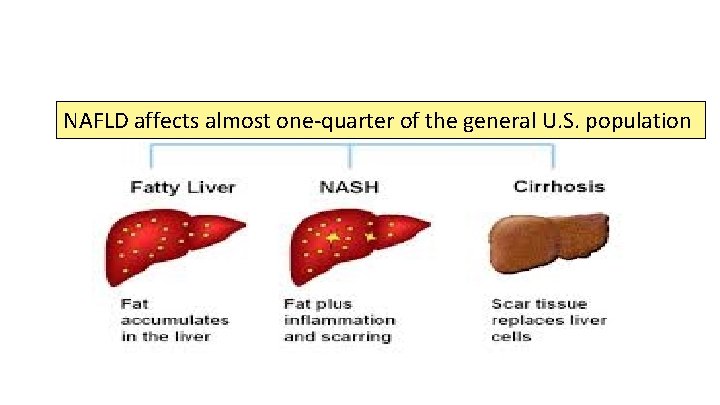 NAFLD affects almost one-quarter of the general U.S. population

Fatty Liver

Fat accumulates in the liver

NASH

Fat plus inflammation and scarring

Cirrhosis

Scar tissue replaces liver cells